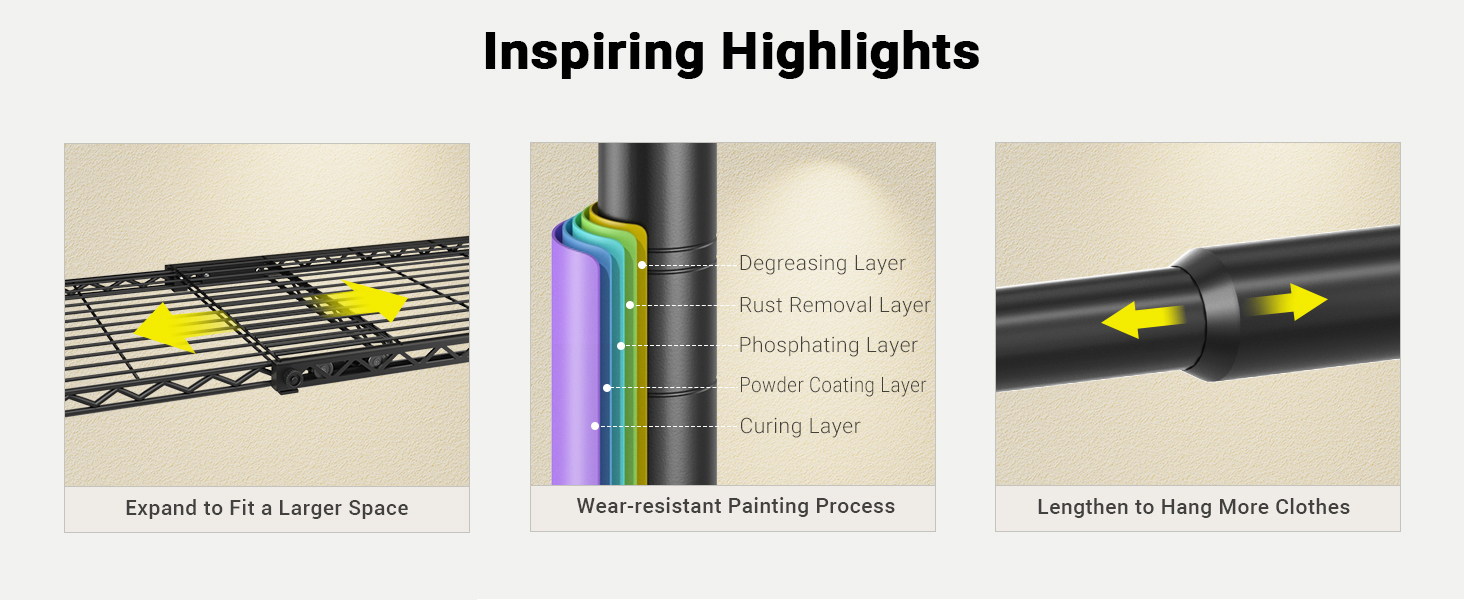 Inspiring Highlights

Expand to Fit a Larger Space

Degreasing Layer
Rust Removal Layer
Phosphating Layer
Powder Coating Layer
Curing Layer

Wear-resistant Painting Process

Lengthen to Hang More Clothes